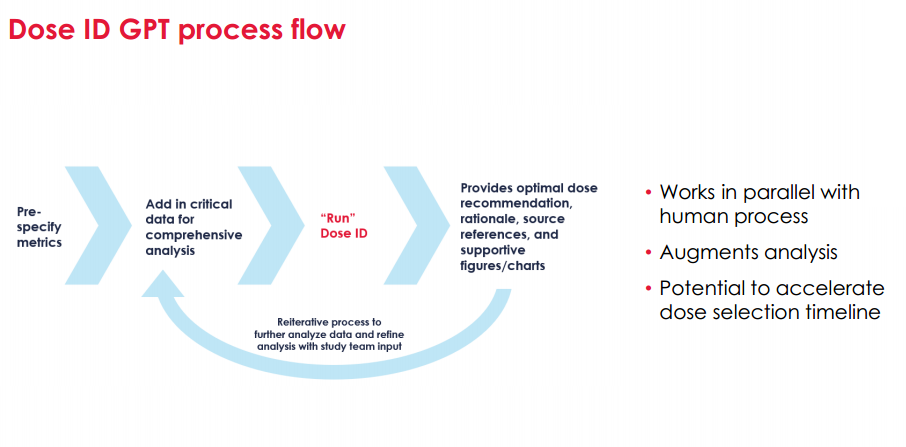 Dose ID GPT process flow

Pre-specify metrics

Add in critical data for comprehensive analysis

"Run" Dose ID

Provides optimal dose recommendation, rationale, source references, and supportive figures/charts

Reiterative process to further analyze data and refine analysis with study team input

• Works in parallel with human process
• Augments analysis
• Potential to accelerate dose selection timeline